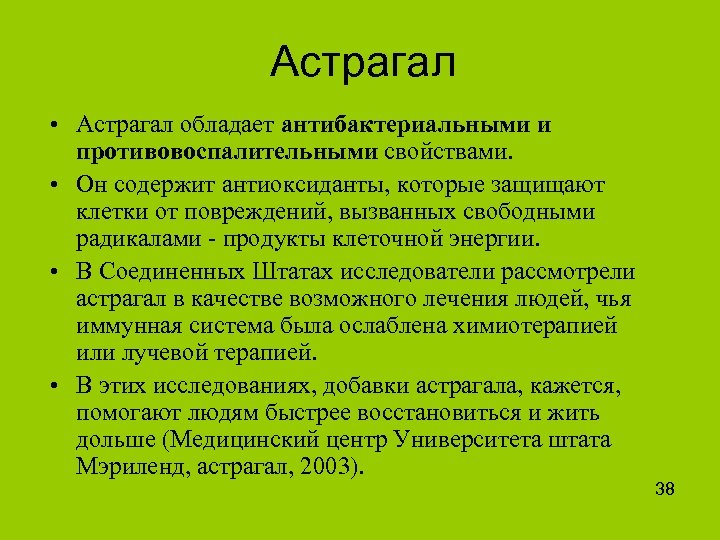 Астрагал

• Астрагал обладает антибактериальными и противовоспалительными свойствами.

• Он содержит антиоксиданты, которые защищают клетки от повреждений, вызванных свободными радикалами - продукты клеточной энергии.

• В Соединенных Штатах исследователи рассмотрели астрагал в качестве возможного лечения людей, чья иммунная система была ослаблена химиотерапией или лучевой терапией.

• В этих исследованиях, добавки астрагала, кажется, помогают людям быстрее восстановиться и жить дольше (Медицинский центр Университета штата Мэриленд, астрагал, 2003).

38